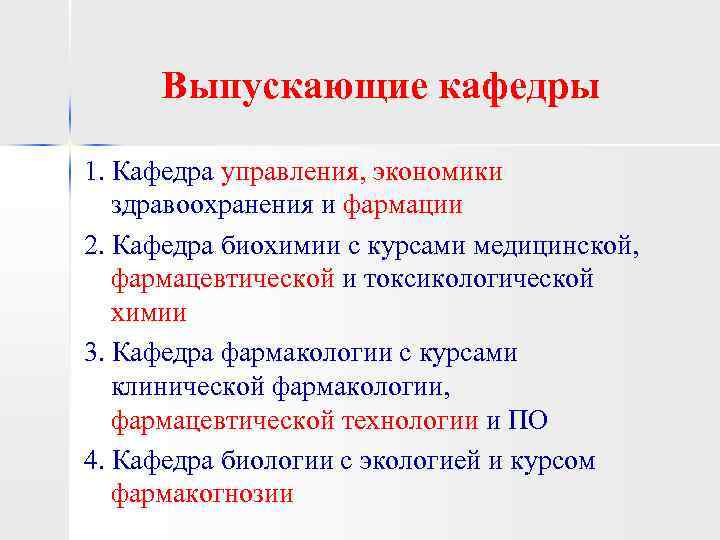 Выпускающие кафедры

1. Кафедра управления, экономики здравоохранения и фармации

2. Кафедра биохимии с курсами медицинской, фармацевтической и токсикологической химии

3. Кафедра фармакологии с курсами клинической фармакологии, фармацевтической технологии и ПО

4. Кафедра биологии с экологией и курсом фармакогнозии